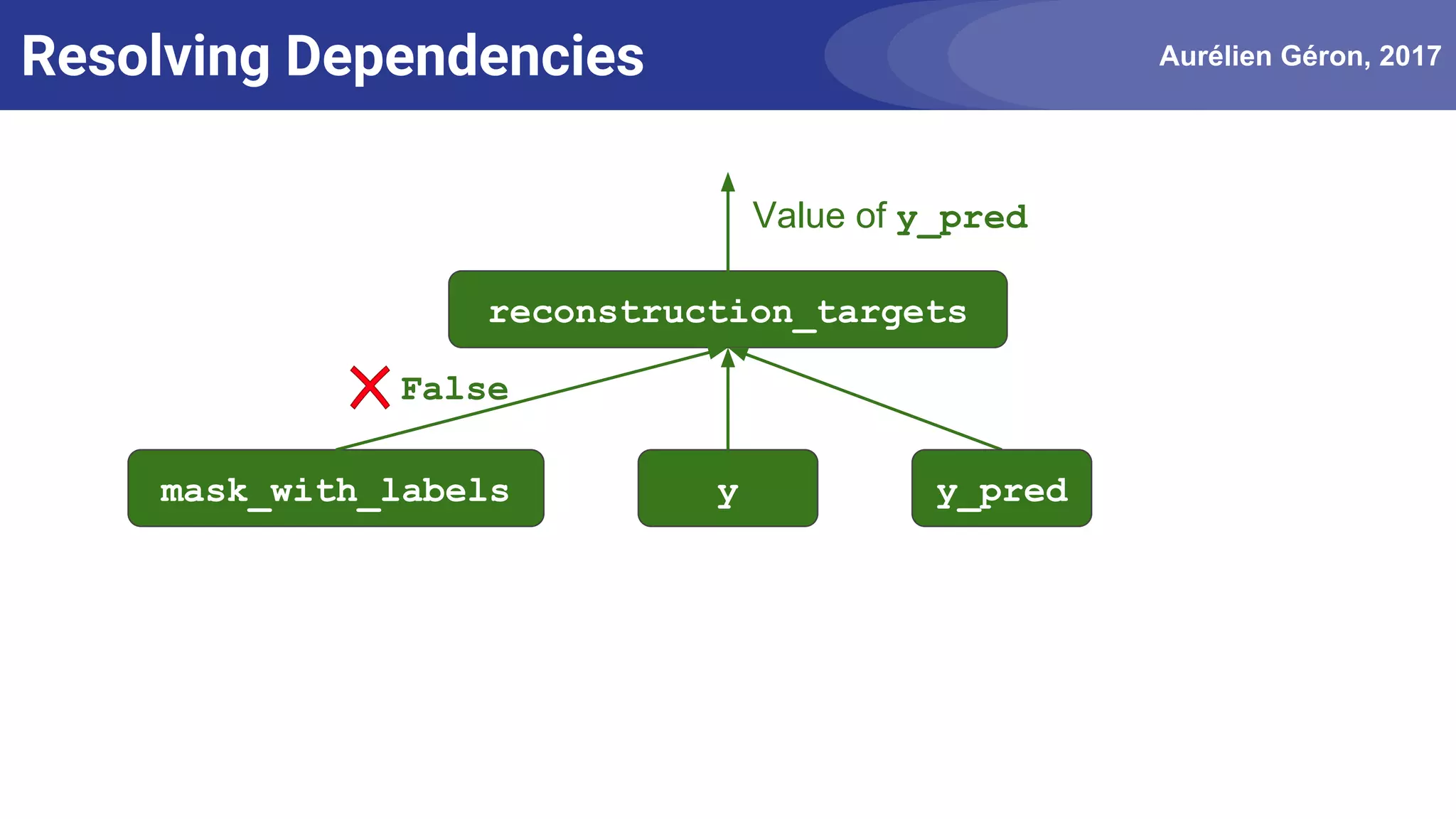 Resolving Dependencies

Aurélien Géron, 2017

Value of y_pred

reconstruction_targets

False

mask_with_labels

y

y_pred